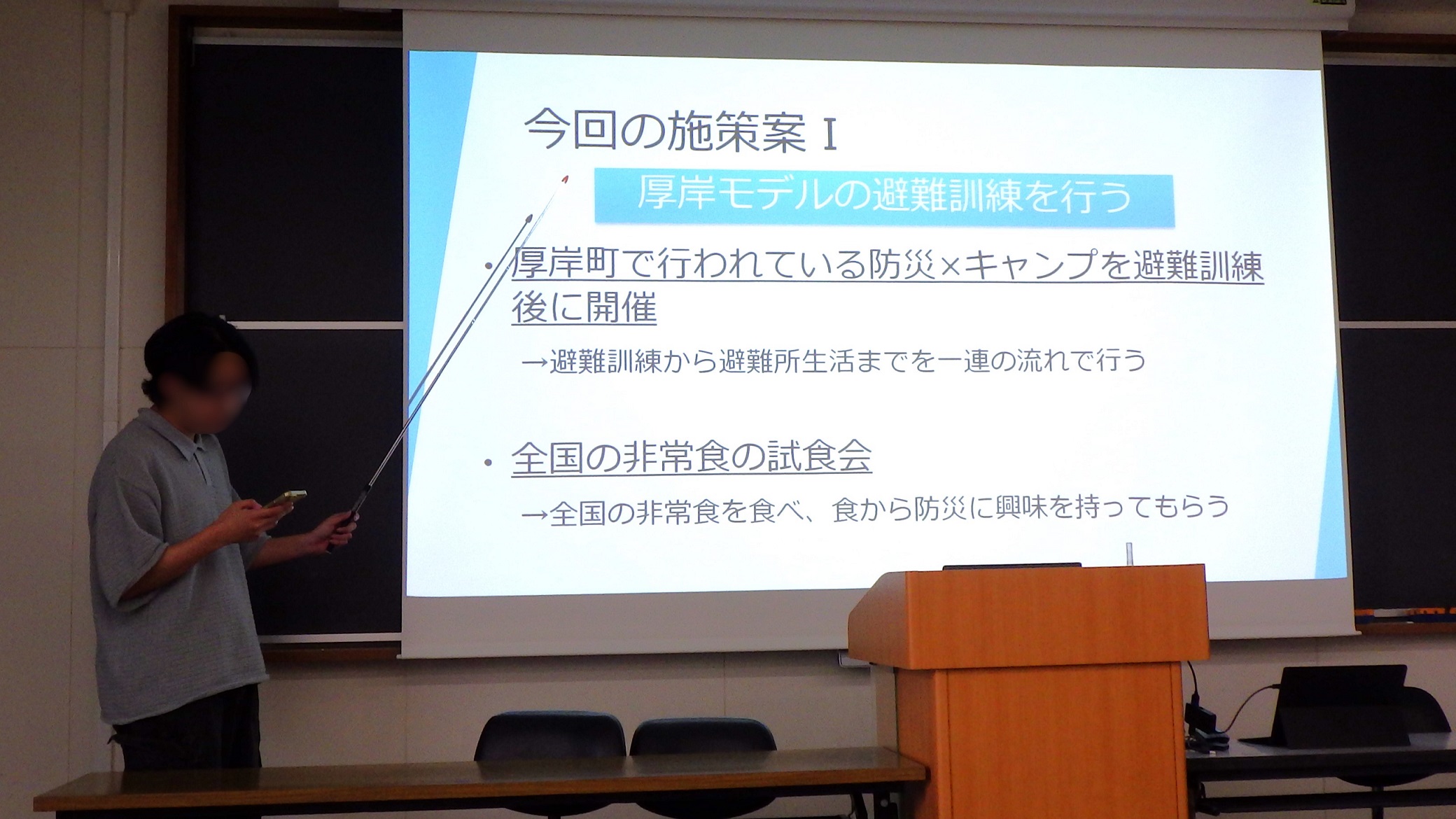 今回の施策案 I

厚岸モデルの避難訓練を行う

• 厚岸町で行われている防災×キャンプを避難訓練後に開催

→避難訓練から避難所生活までを一連の流れで行う

• 全国の非常食の試食会

→全国の非常食を食べ、食から防災に興味を持ってもらう